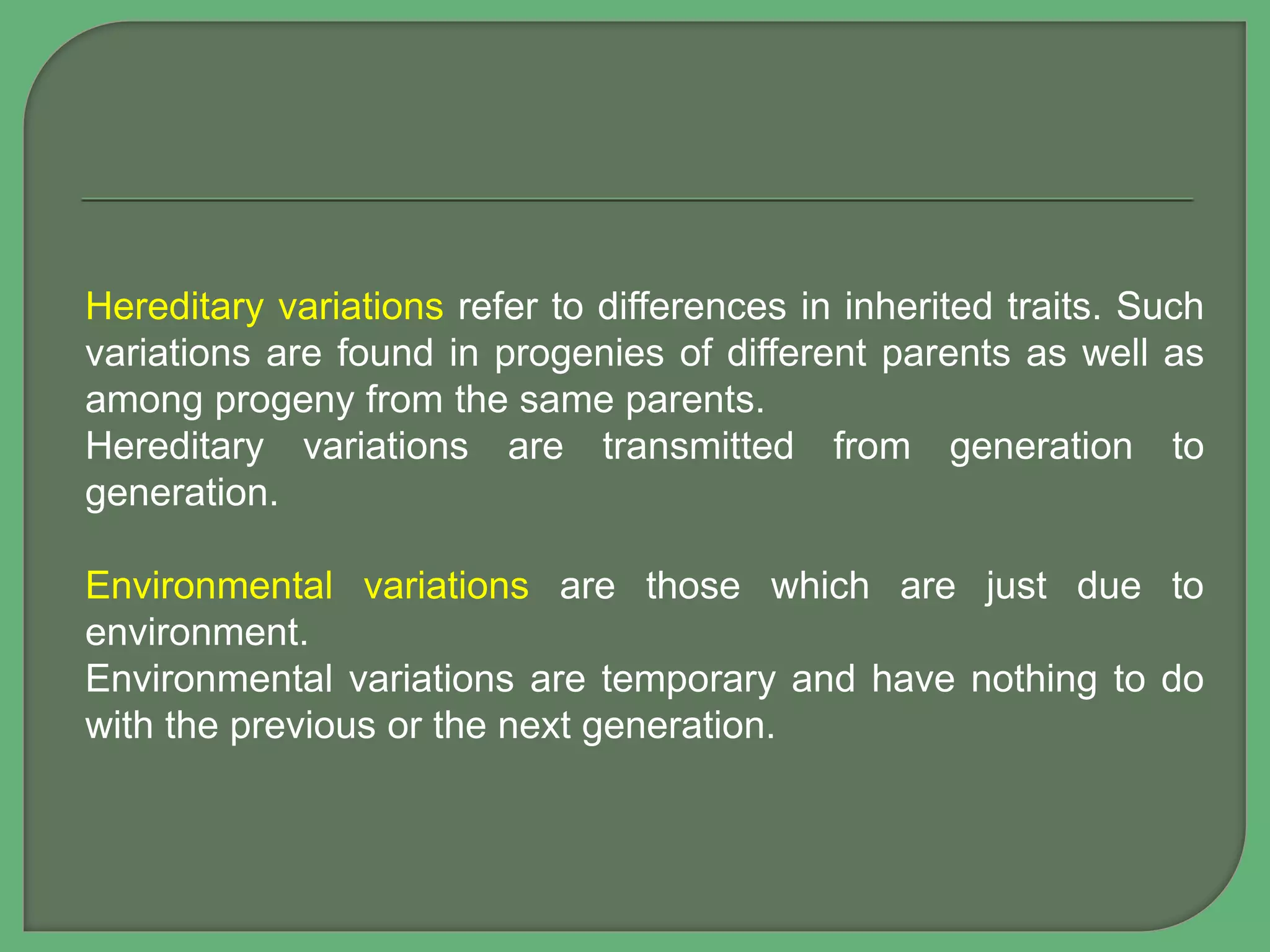 Hereditary variations refer to differences in inherited traits. Such variations are found in progenies of different parents as well as among progeny from the same parents.
Hereditary variations are transmitted from generation to generation.

Environmental variations are those which are just due to environment.
Environmental variations are temporary and have nothing to do with the previous or the next generation.